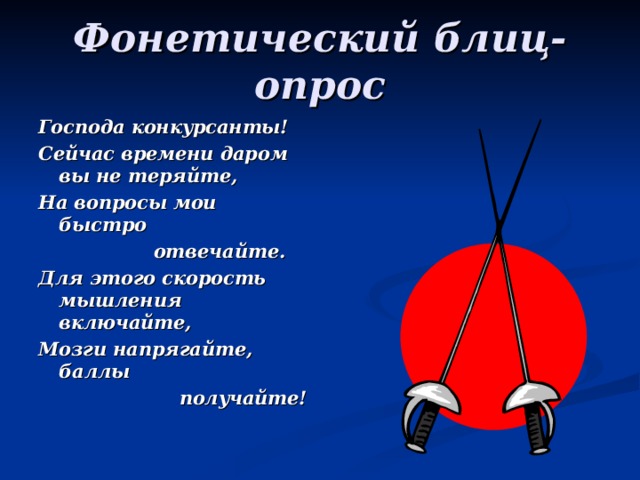 Фонетический блиц-опрос

Господа конкурсанты!

Сейчас времени даром вы не теряйте,

На вопросы мои быстро отвечайте.

Для этого скорость мышления включайте,

Мозги напрягайте, баллы получайте!